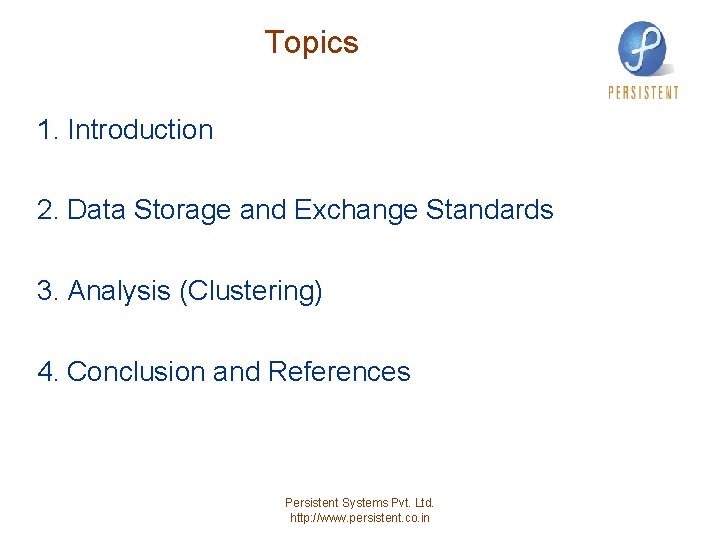 Topics

PERSISTENT

1. Introduction

2. Data Storage and Exchange Standards

3. Analysis (Clustering)

4. Conclusion and References

Persistent Systems Pvt. Ltd.
http://www.persistent.co.in